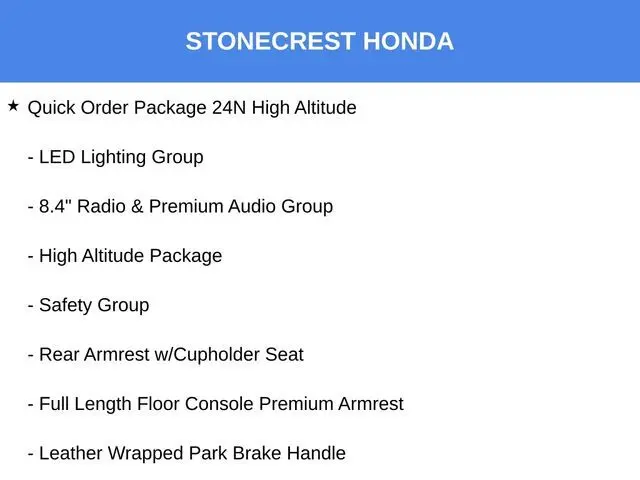 STONECREST HONDA

★ Quick Order Package 24N High Altitude

- LED Lighting Group

- 8.4" Radio & Premium Audio Group

- High Altitude Package

- Safety Group

- Rear Armrest w/Cupholder Seat

- Full Length Floor Console Premium Armrest

- Leather Wrapped Park Brake Handle